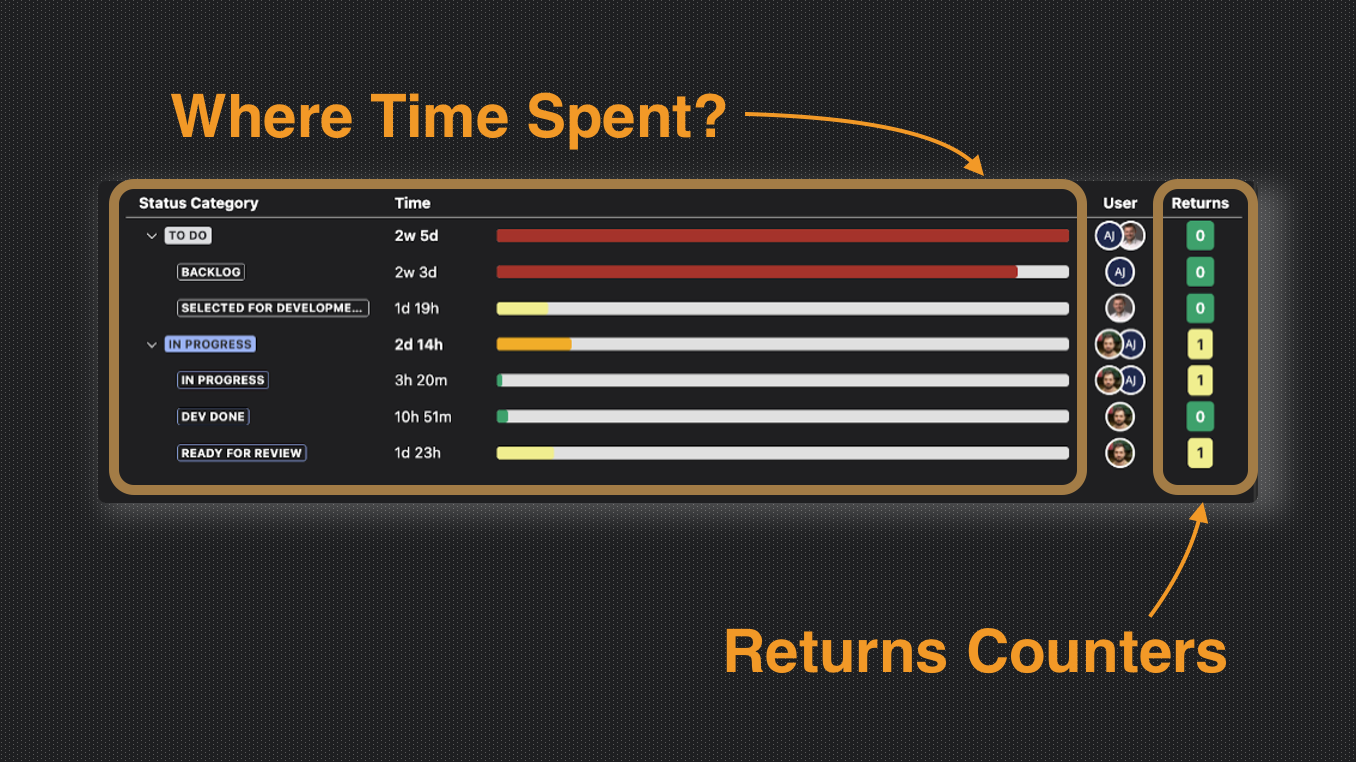 Where Time Spent?

| Status Category | Time | User | Returns |
|---|---|---|---|
| TO DO | 2w 5d | AJ | 0 |
| BACKLOG | 2w 3d | AJ | 0 |
| SELECTED FOR DEVELOPME... | 1d 19h | | 0 |
| IN PROGRESS | 2d 14h | AJ | 1 |
| IN PROGRESS | 3h 20m | AJ | 1 |
| DEV DONE | 10h 51m | | 0 |
| READY FOR REVIEW | 1d 23h | | 1 |

Returns Counters